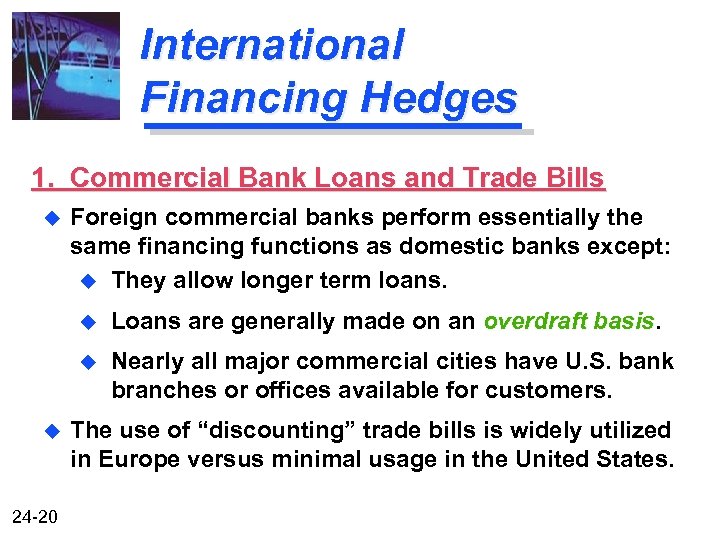 International Financing Hedges

1. Commercial Bank Loans and Trade Bills

Foreign commercial banks perform essentially the same financing functions as domestic banks except:

They allow longer term loans.

Loans are generally made on an overdraft basis.

Nearly all major commercial cities have U.S. bank branches or offices available for customers.

The use of “discounting” trade bills is widely utilized in Europe versus minimal usage in the United States.

24-20